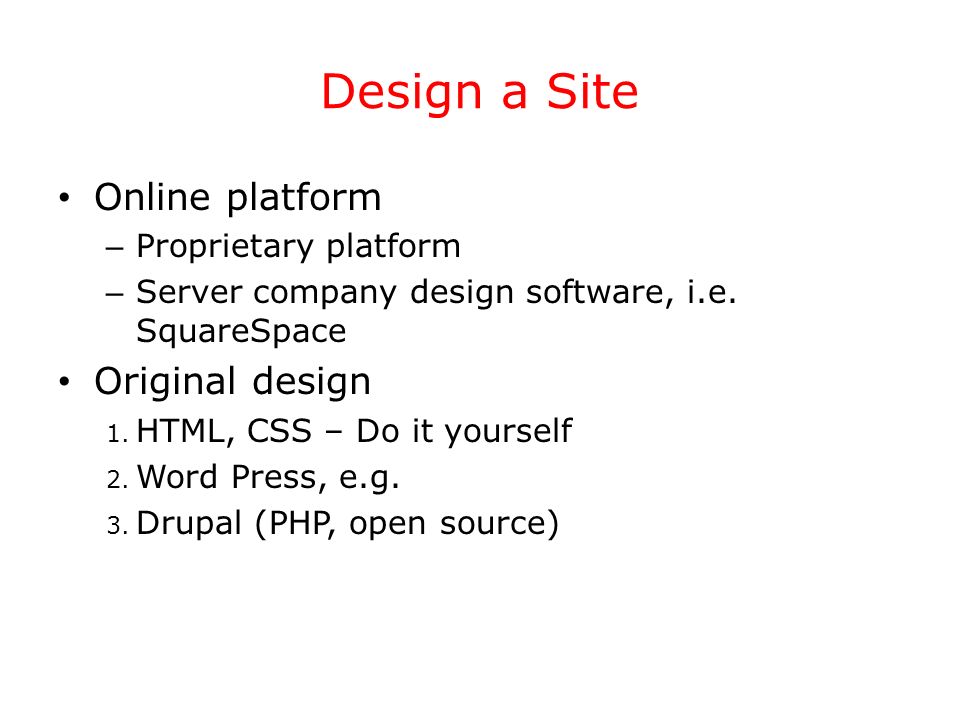 Design a Site

• Online platform
– Proprietary platform
– Server company design software, i.e. SquareSpace

• Original design
1. HTML, CSS – Do it yourself
2. Word Press, e.g.
3. Drupal (PHP, open source)